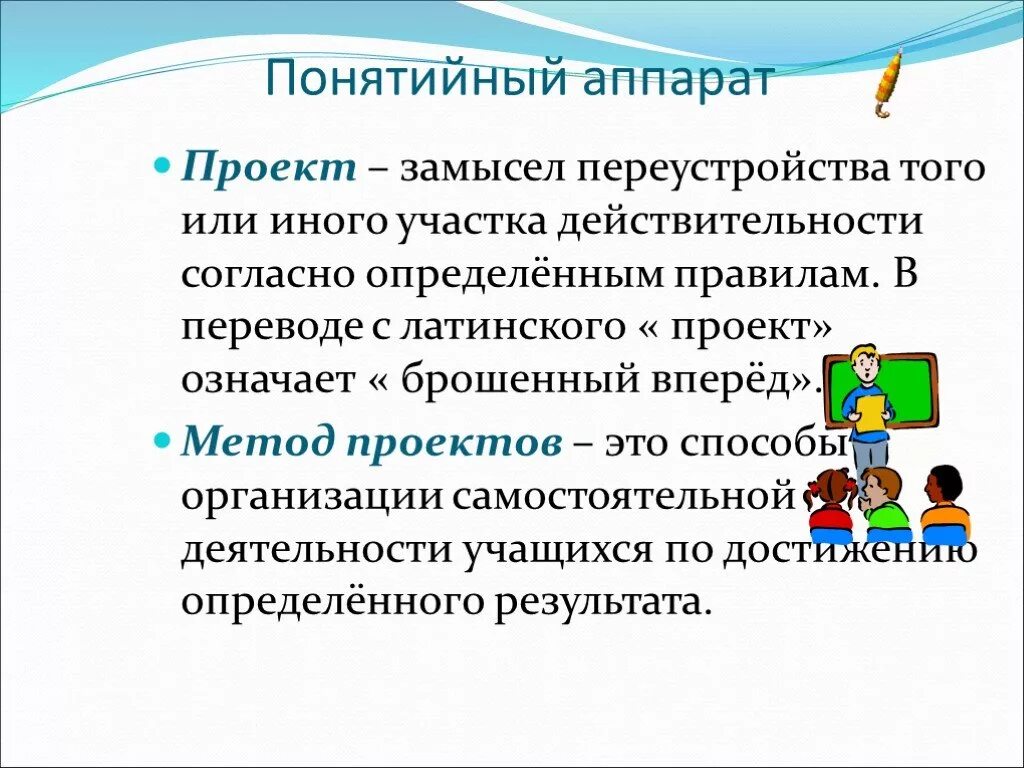 Понятийный аппарат

Проект – замысел переустройства того или иного участка действительности согласно определённым правилам. В переводе с латинского « проект» означает « брошенный вперёд».

Метод проектов – это способы организации самостоятельной деятельности учащихся по достижению определённого результата.